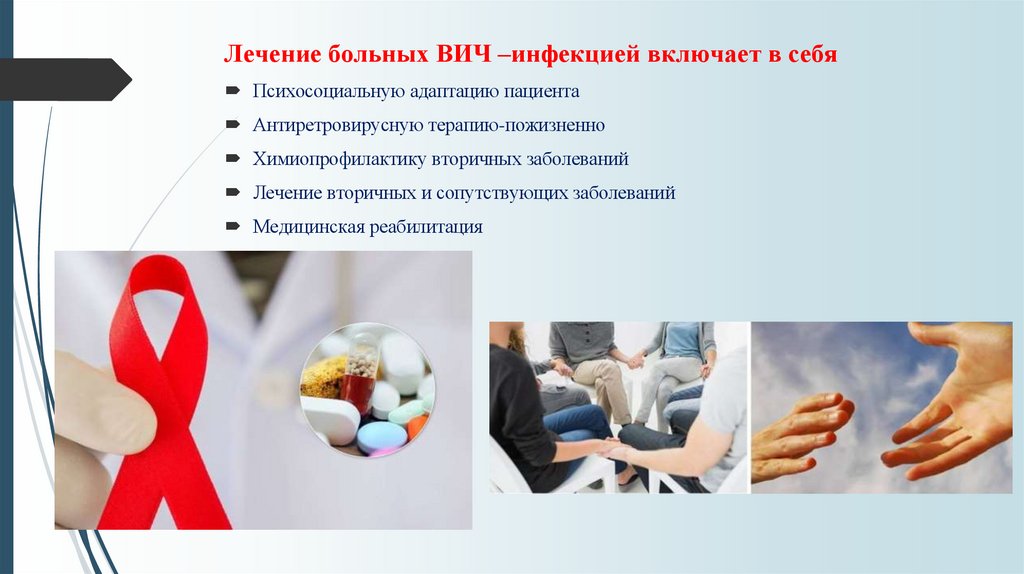 Лечение больных ВИЧ –инфекцией включает в себя

Психосоциальную адаптацию пациента

Антиретровирусную терапию-пожизненно

Химиопрофилактику вторичных заболеваний

Лечение вторичных и сопутствующих заболеваний

Медицинская реабилитация